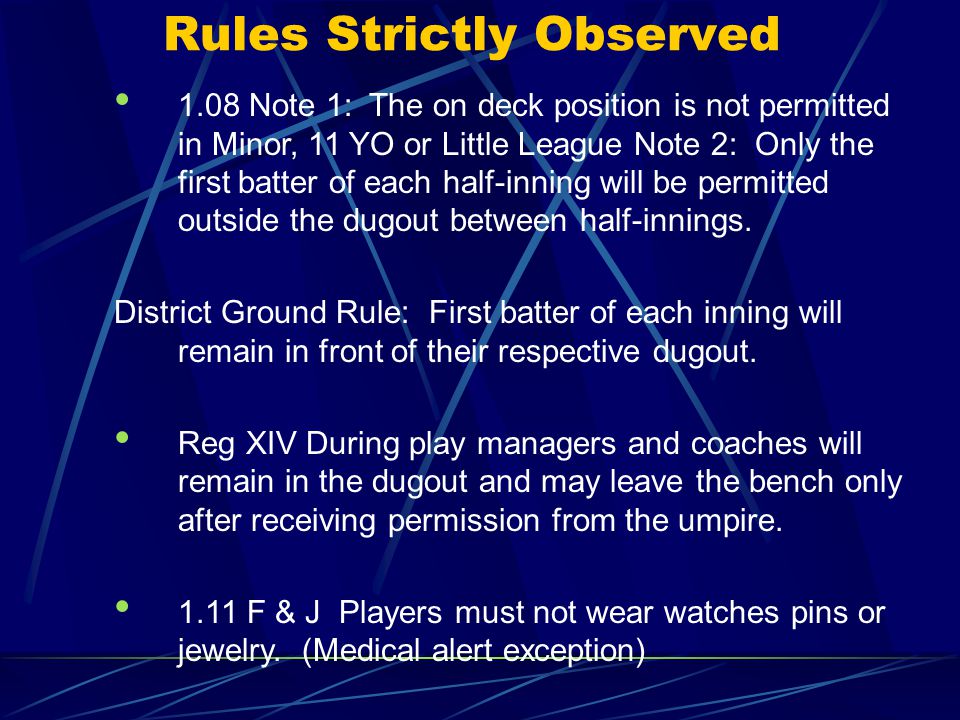 Rules Strictly Observed

• 1.08 Note 1: The on deck position is not permitted in Minor, 11 YO or Little League Note 2: Only the first batter of each half-inning will be permitted outside the dugout between half-innings.

District Ground Rule: First batter of each inning will remain in front of their respective dugout.

• Reg XIV During play managers and coaches will remain in the dugout and may leave the bench only after receiving permission from the umpire.

• 1.11 F & J Players must not wear watches pins or jewelry. (Medical alert exception)